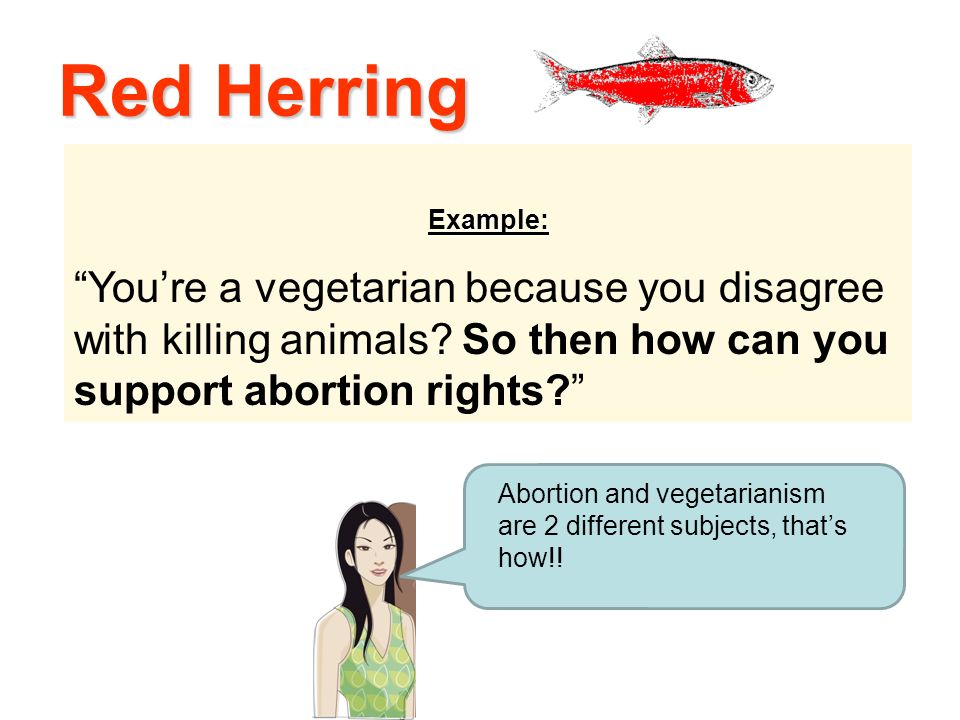 Red Herring

Example:

“You’re a vegetarian because you disagree with killing animals? So then how can you support abortion rights?”

Abortion and vegetarianism are 2 different subjects, that’s how!!